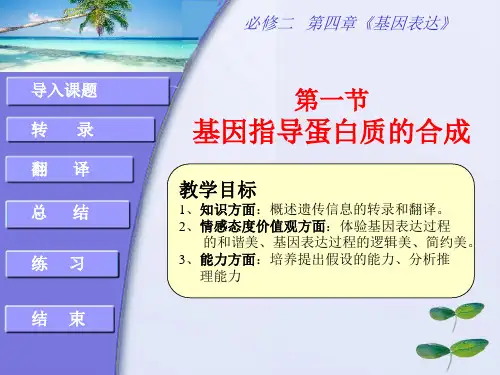 必修二　第四章《基因表达》

导入课题

转　录

翻　译

总　结

练　习

结　束

第一节
基因指导蛋白质的合成

教学目标
1、知识方面：概述遗传信息的转录和翻译。
2、情感态度价值观方面：体验基因表达过程的和谐美、基因表达过程的逻辑美、简约美。
3、能力方面：培养提出假设的能力、分析推理能力